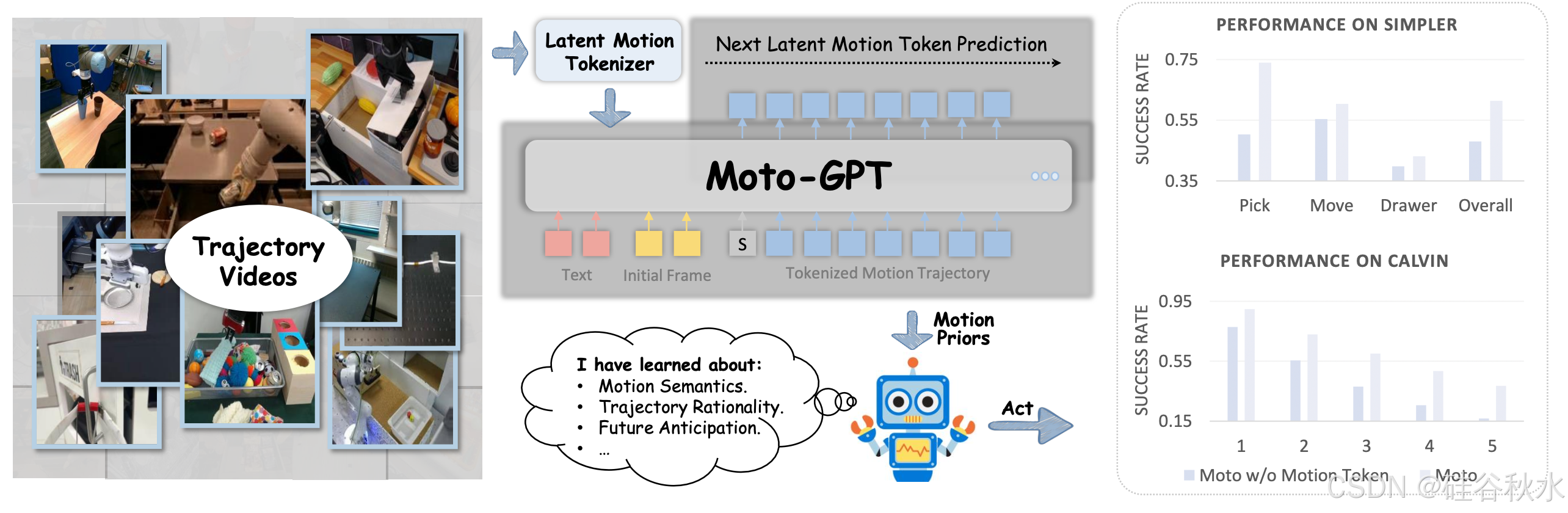 Trajectory Videos

Latent Motion Tokenizer

Next Latent Motion Token Prediction

Moto-GPT

S

Text Initial Frame Tokenized Motion Trajectory

Motion Priors

I have learned about:
• Motion Semantics.
• Trajectory Rationality.
• Future Anticipation.
• ...

Act

PERFORMANCE ON SIMPLER

SUCCESS RATE

0.75
0.55
0.35

Pick Move Drawer Overall

PERFORMANCE ON CALVIN

SUCCESS RATE

0.95
0.55
0.15

1 2 3 4 5

Moto w/o Motion Token Moto

CSDN @硅谷秋水